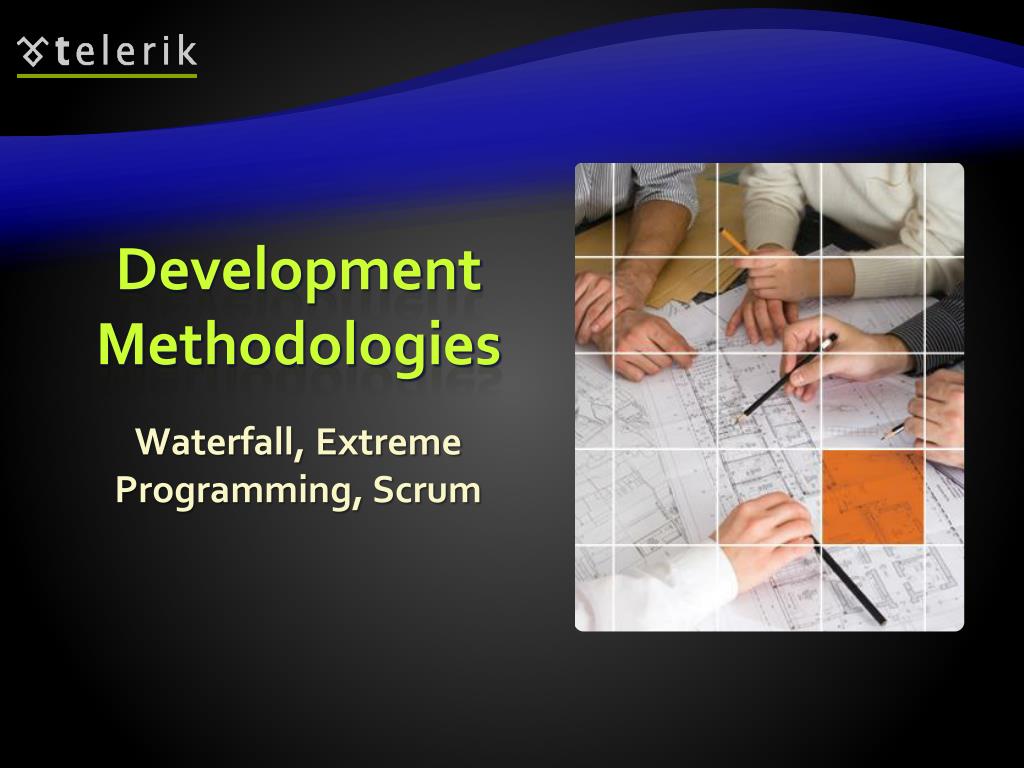 telerik

Development Methodologies

Waterfall, Extreme Programming, Scrum